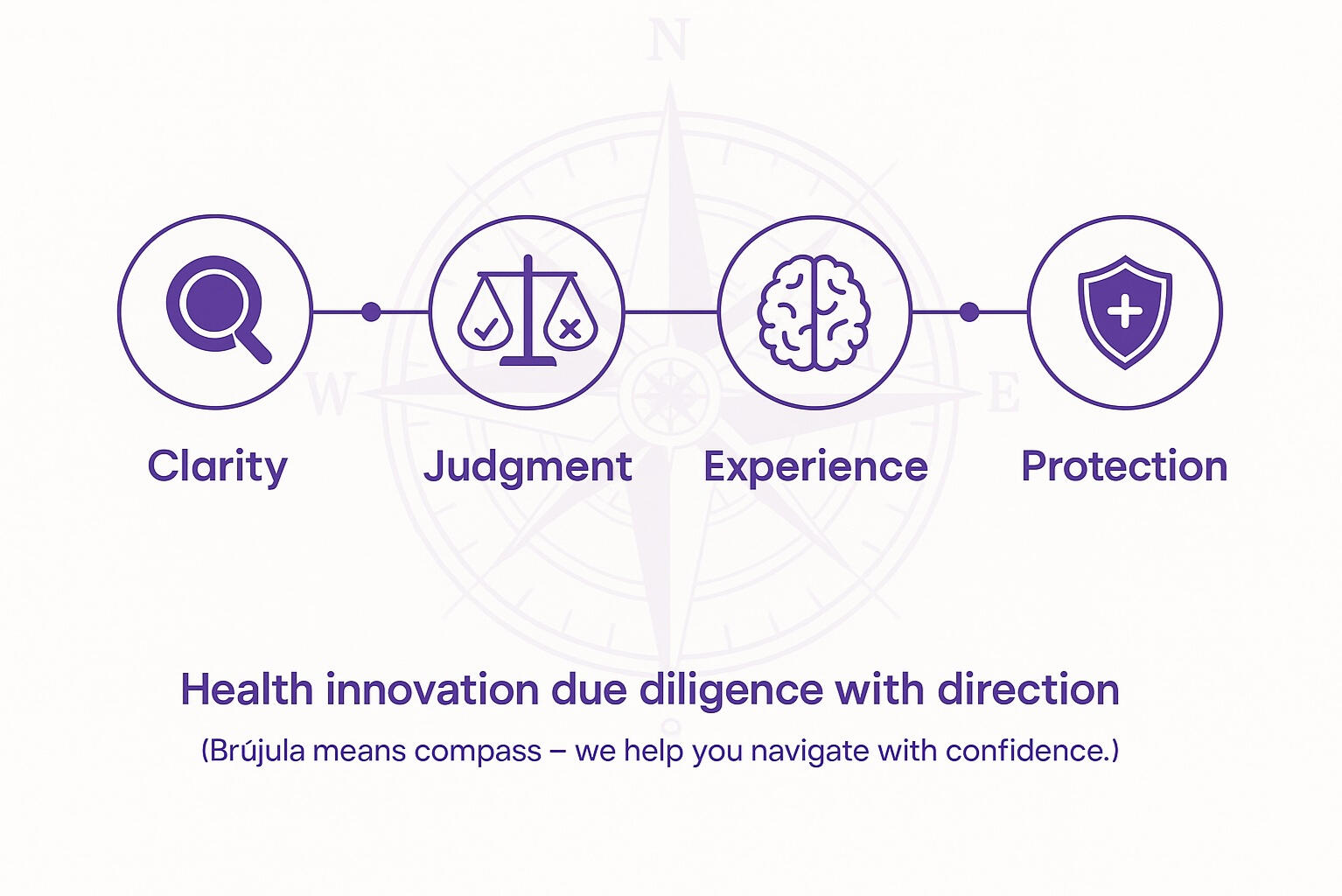 N

W

E

Clarity

Judgment

Experience

Protection

Health innovation due diligence with direction

(Brújula means compass – we help you navigate with confidence.)